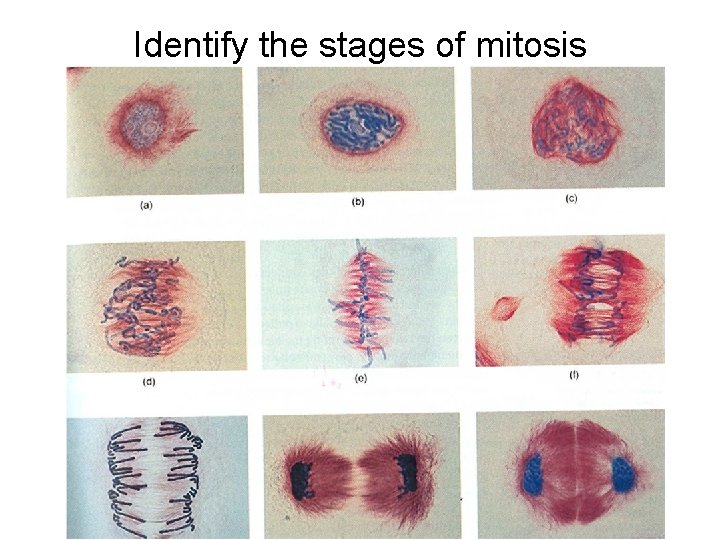 Identify the stages of mitosis

(a)

(b)

(c)

(d)

(e)

(f)